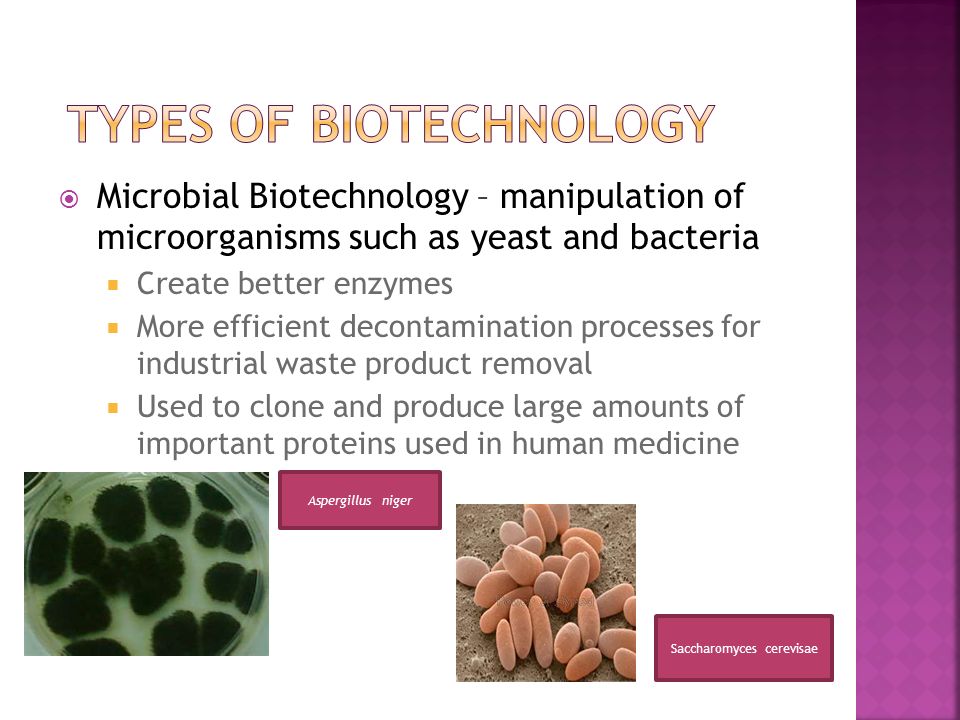 TYPES OF BIOTECHNOLOGY

Microbial Biotechnology – manipulation of microorganisms such as yeast and bacteria

Create better enzymes

More efficient decontamination processes for industrial waste product removal

Used to clone and produce large amounts of important proteins used in human medicine

Aspergillus niger

Saccharomyces cerevisae